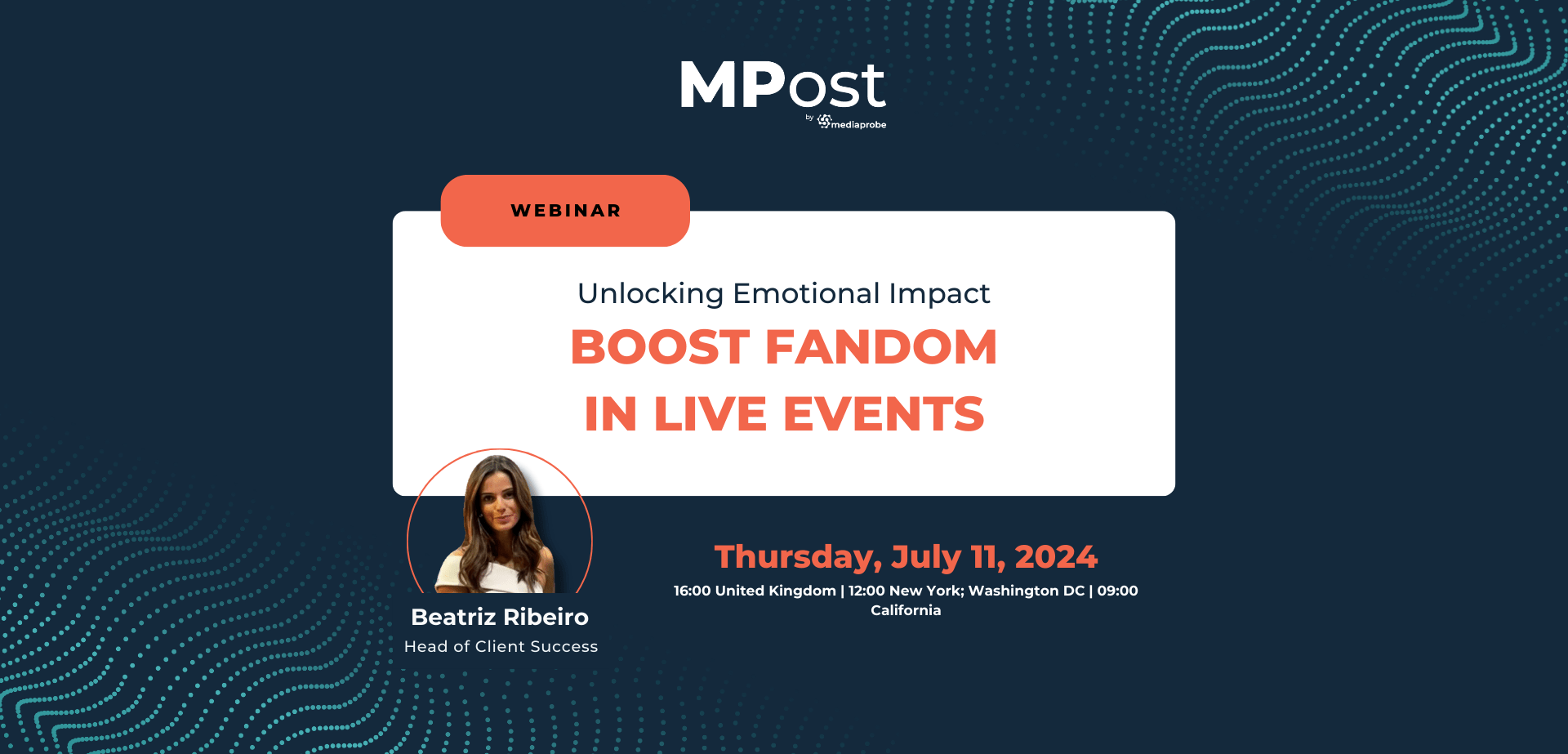 MPost
by mediaprobe

WEBINAR

Unlocking Emotional Impact

BOOST FANDOM
IN LIVE EVENTS

Beatriz Ribeiro
Head of Client Success

Thursday, July 11, 2024
16:00 United Kingdom | 12:00 New York; Washington DC | 09:00 California